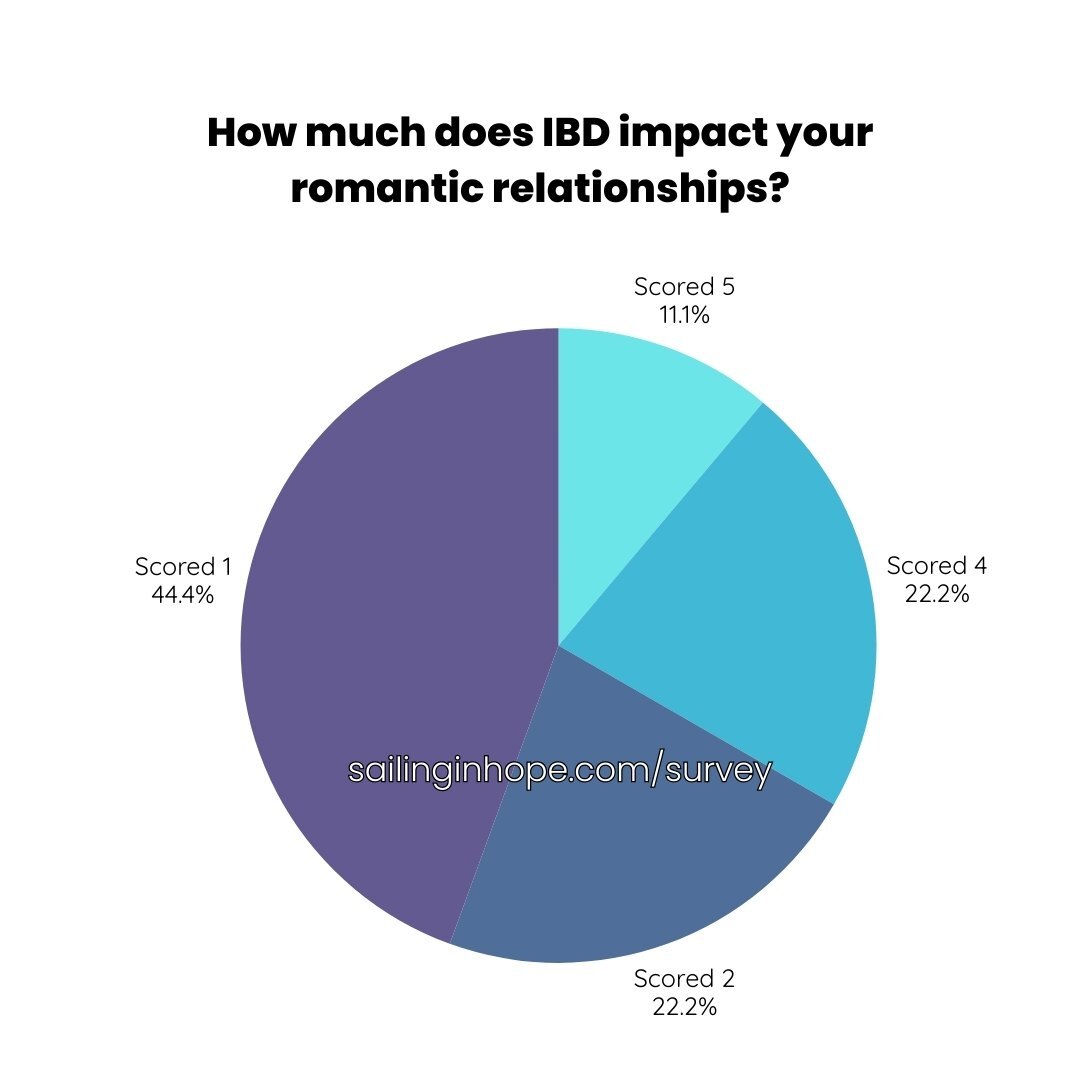 How much does IBD impact your romantic relationships?

Scored 5
11.1%

Scored 4
22.2%

Scored 1
44.4%

sailinginhope.com/survey

Scored 2
22.2%